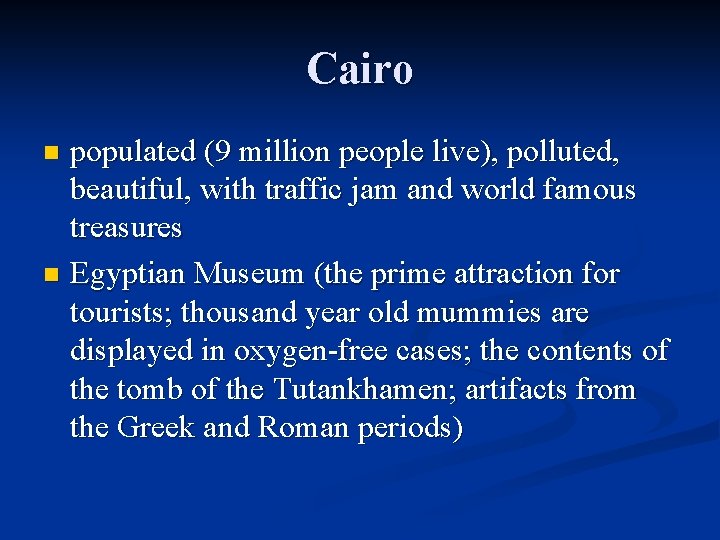 Cairo

- populated (9 million people live), polluted, beautiful, with traffic jam and world famous treasures
- Egyptian Museum (the prime attraction for tourists; thousand year old mummies are displayed in oxygen-free cases; the contents of the tomb of the Tutankhamen; artifacts from the Greek and Roman periods)